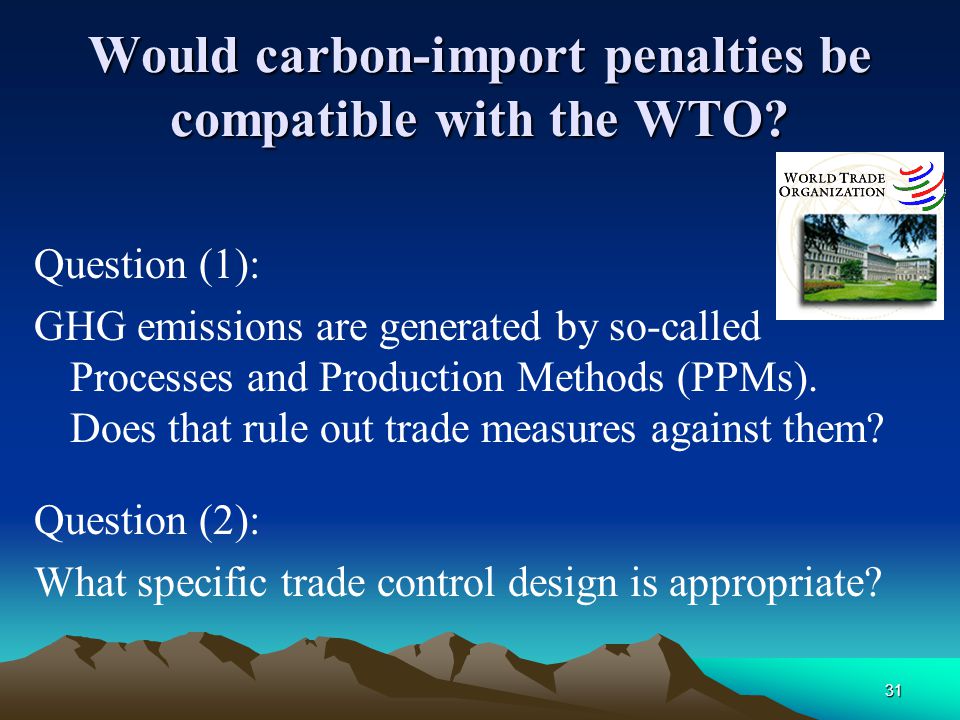 Would carbon-import penalties be compatible with the WTO?

WORLD TRADE ORGANIZATION

Question (1):

GHG emissions are generated by so-called Processes and Production Methods (PPMs). Does that rule out trade measures against them?

Question (2):

What specific trade control design is appropriate?

31